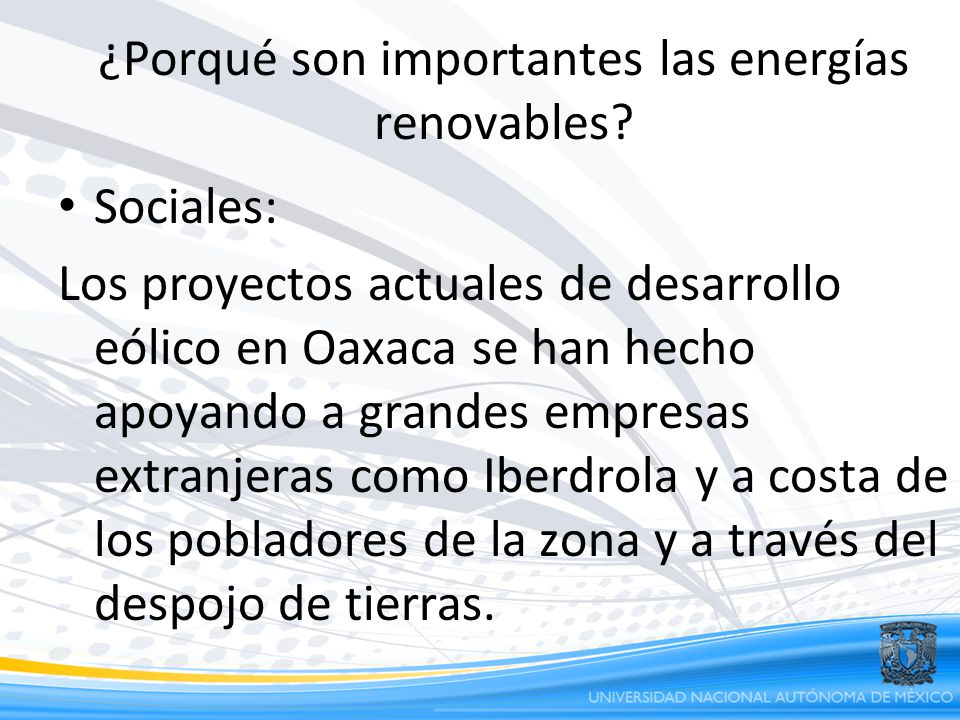 ¿Porqué son importantes las energías renovables?

• Sociales:

Los proyectos actuales de desarrollo eólico en Oaxaca se han hecho apoyando a grandes empresas extranjeras como Iberdrola y a costa de los pobladores de la zona y a través del despojo de tierras.

UNIVERSIDAD NACIONAL AUTÓNOMA DE MÉXICO